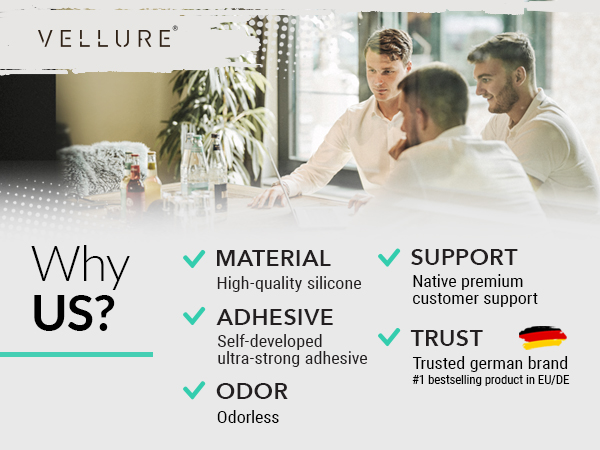 VELLURE®

Why
US?

✓ MATERIAL
High-quality silicone

✓ ADHESIVE
Self-developed
ultra-strong adhesive

✓ ODOR
Odorless

✓ SUPPORT
Native premium
customer support

✓ TRUST
Trusted german brand
#1 bestselling product in EU/DE